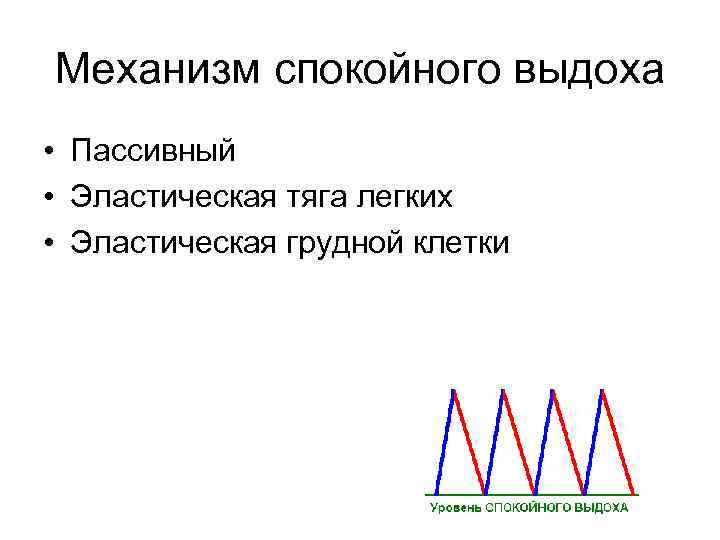 Механизм спокойного выдоха

• Пассивный
• Эластическая тяга легких
• Эластическая грудной клетки

Уровень СПОКОЙНОГО ВЫДОХА